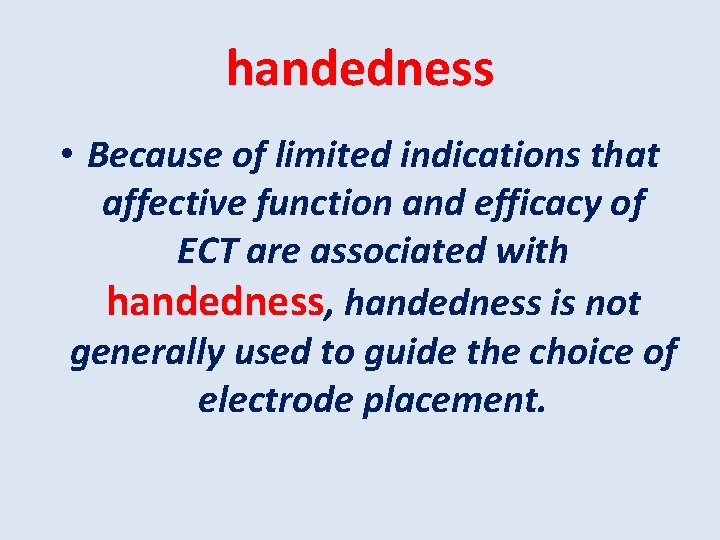 handedness

• Because of limited indications that affective function and efficacy of ECT are associated with handedness, handedness is not generally used to guide the choice of electrode placement.